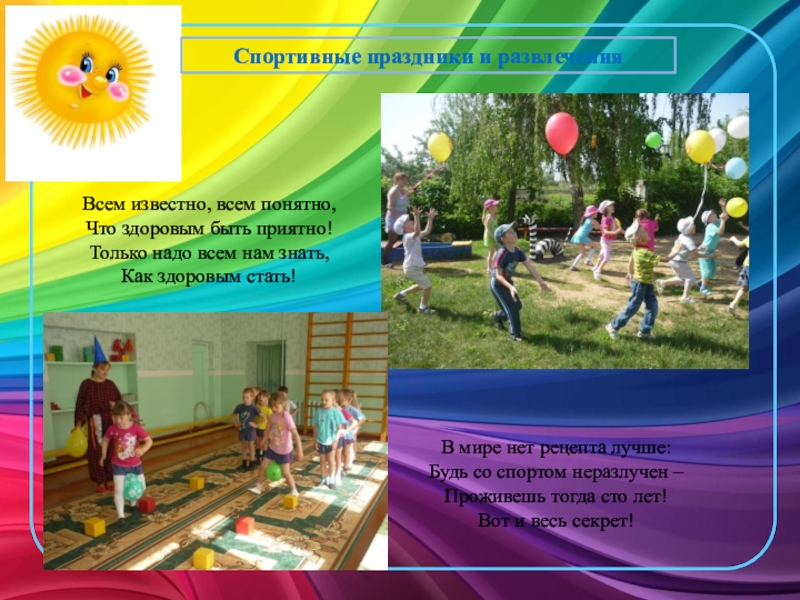 Спортивные праздники и развлечения

Всем известно, всем понятно,
Что здоровым быть приятно!
Только надо всем нам знать,
Как здоровым стать!

В мире нет рецепта лучше:
Будь со спортом неразлучен –
Проживешь тогда сто лет!
Вот и весь секрет!